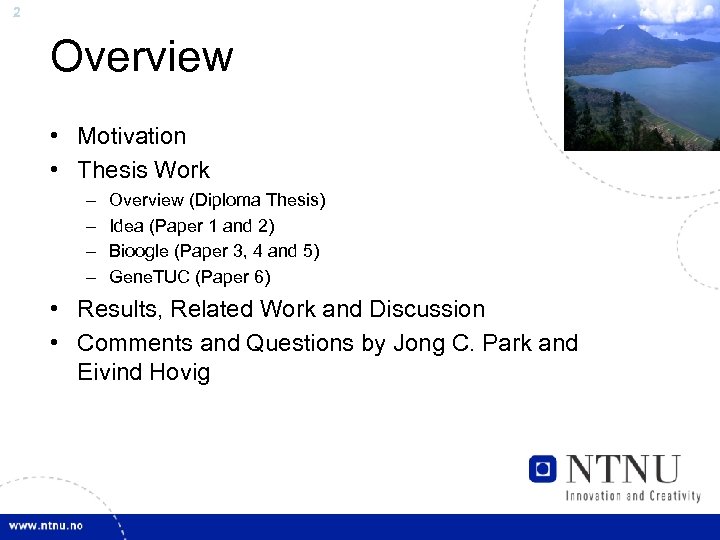 2

Overview

• Motivation
• Thesis Work
– Overview (Diploma Thesis)
– Idea (Paper 1 and 2)
– Bioogle (Paper 3, 4 and 5)
– GeneTUC (Paper 6)
• Results, Related Work and Discussion
• Comments and Questions by Jong C. Park and Eivind Hovig

NTNU
Innovation and Creativity

www.ntnu.no